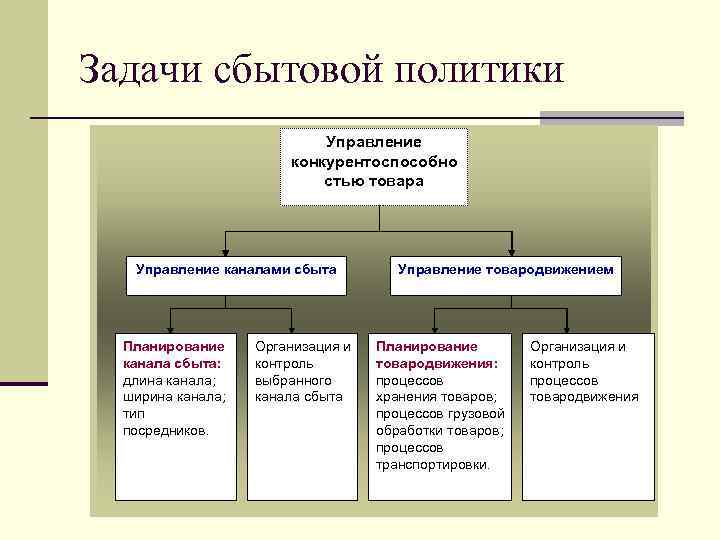 Задачи сбытовой политики

Управление конкурентоспособностью товара

Управление каналами сбыта

Управление товародвижением

Планирование канала сбыта: длина канала; ширина канала; тип посредников.

Организация и контроль выбранного канала сбыта

Планирование товародвижения: процессов хранения товаров; процессов грузовой обработки товаров; процессов транспортировки.

Организация и контроль процессов товародвижения